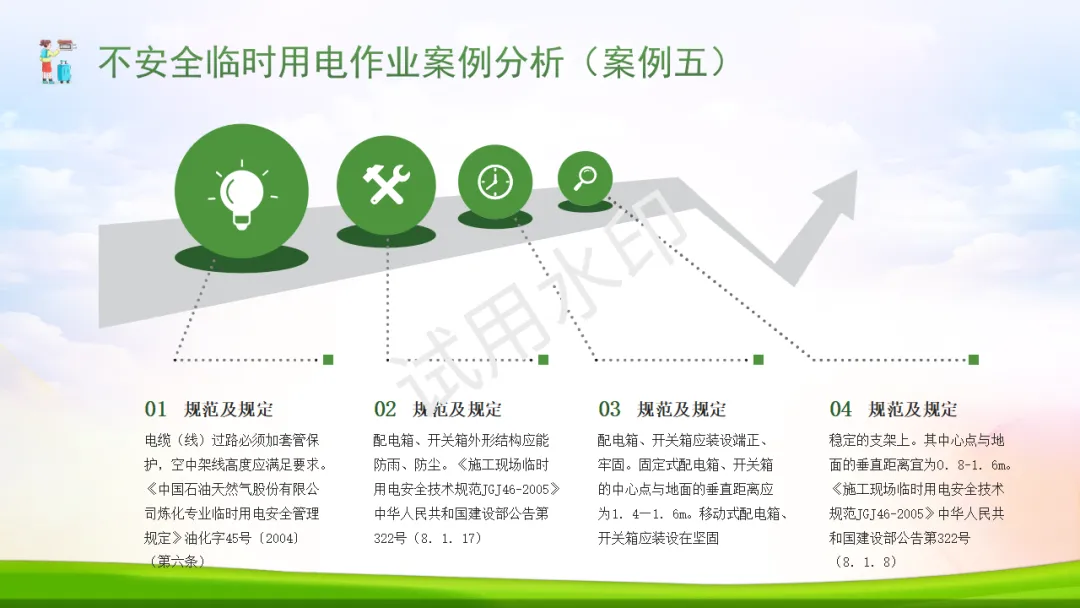 不安全临时用电作业案例分析（案例五）

试用水印

01 规范及规定

电缆（线）过路必须加套管保护，空中架线高度应满足要求。《中国石油天然气股份有限公司炼化专业临时用电安全管理规定》油化字45号〔2004〕（第六条）

02 规范及规定

配电箱、开关箱外形结构应能防雨、防尘。《施工现场临时用电安全技术规范JGJ46-2005》中华人民共和国建设部公告第322号（8. 1. 17）

03 规范及规定

配电箱、开关箱应装设端正、牢固。固定式配电箱、开关箱的中心点与地面的垂直距离应为1. 4—1. 6m。移动式配电箱、开关箱应装设在坚固

04 规范及规定

稳定的支架上。其中心点与地面的垂直距离宜为0. 8-1. 6m。《施工现场临时用电安全技术规范JGJ46-2005》中华人民共和国建设部公告第322号（8. 1. 8）